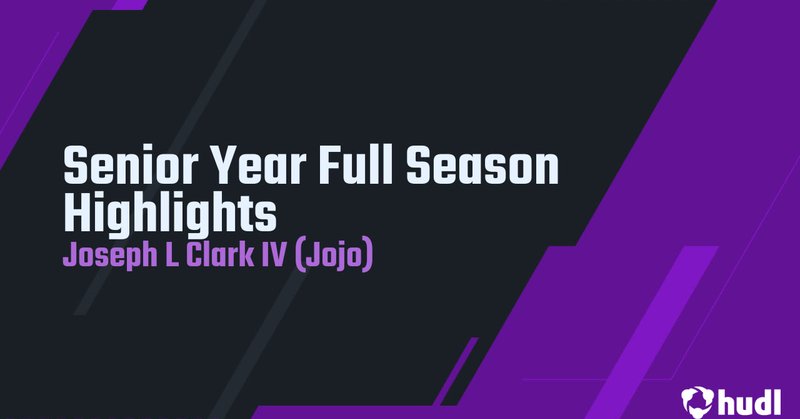 Senior Year Full Season Highlights

Joseph L Clark IV (Jojo)

hudl